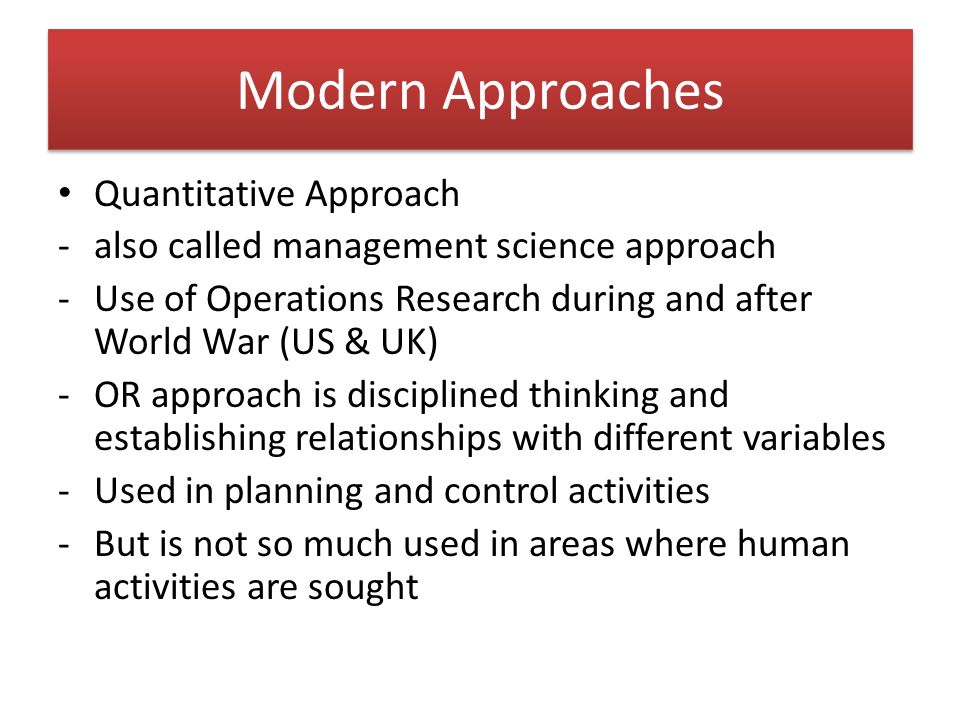 Modern Approaches

• Quantitative Approach
- also called management science approach
- Use of Operations Research during and after World War (US & UK)
- OR approach is disciplined thinking and establishing relationships with different variables
- Used in planning and control activities
- But is not so much used in areas where human activities are sought